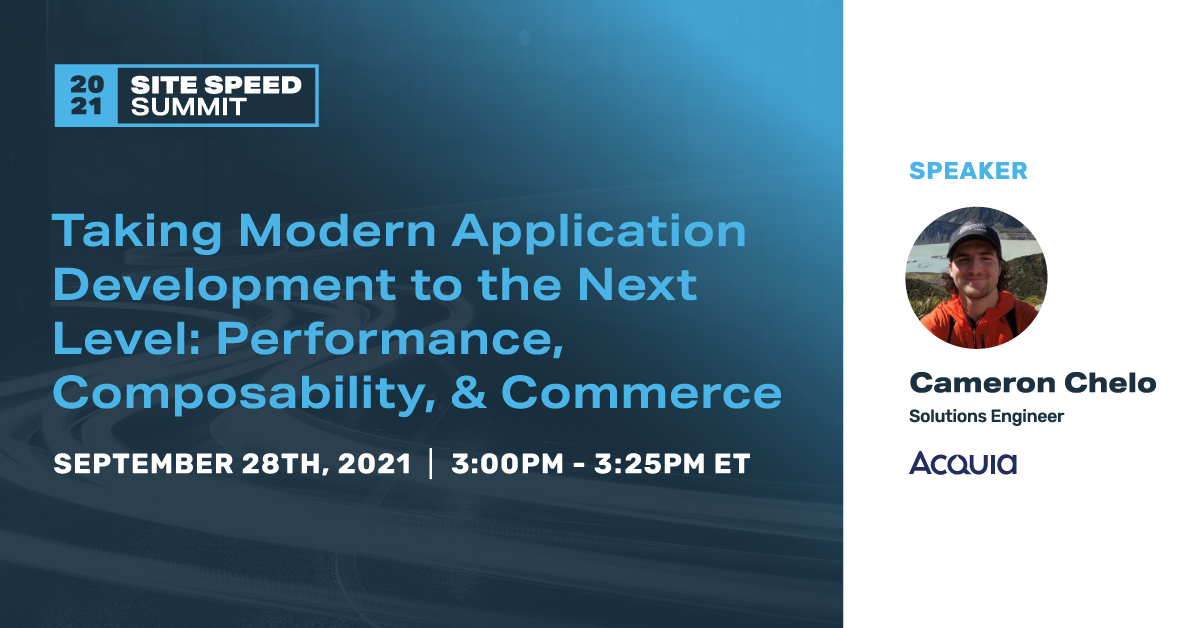 20
21
SITE SPEED SUMMIT

Taking Modern Application Development to the Next Level: Performance, Composability, & Commerce

SEPTEMBER 28TH, 2021 | 3:00PM - 3:25PM ET

SPEAKER

Cameron Chelo
Solutions Engineer

Acquia